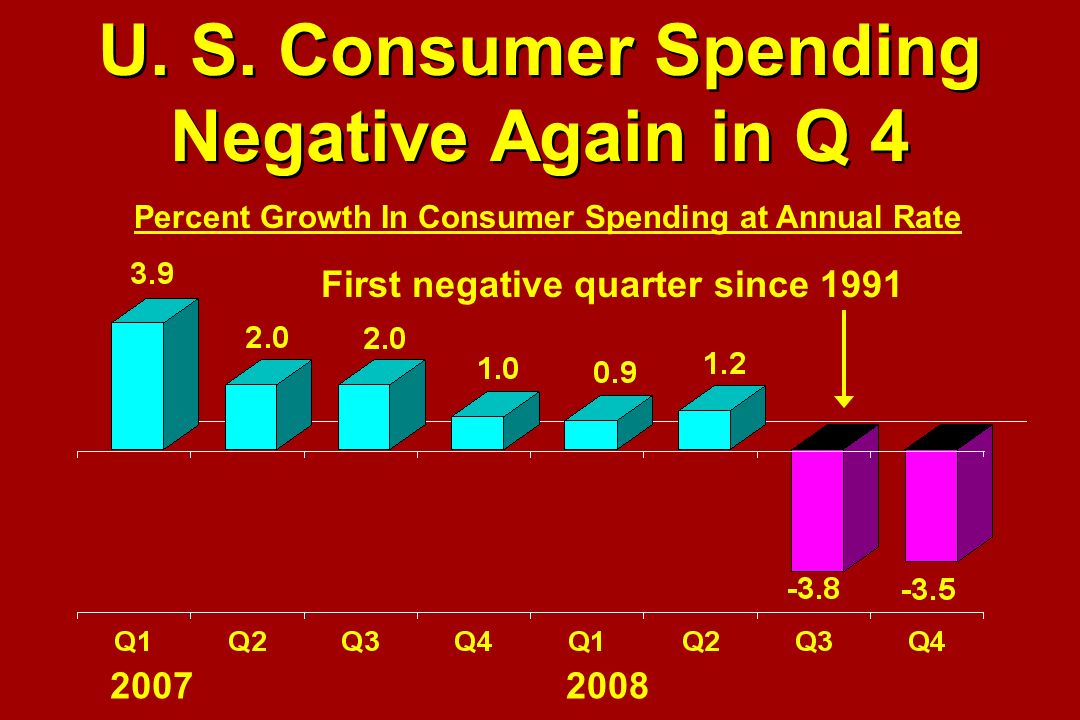 U. S. Consumer Spending Negative Again in Q 4

Percent Growth In Consumer Spending at Annual Rate

First negative quarter since 1991

3.9
2.0
2.0
1.0
0.9
1.2
-3.8
-3.5

Q1 Q2 Q3 Q4 Q1 Q2 Q3 Q4
2007 2008